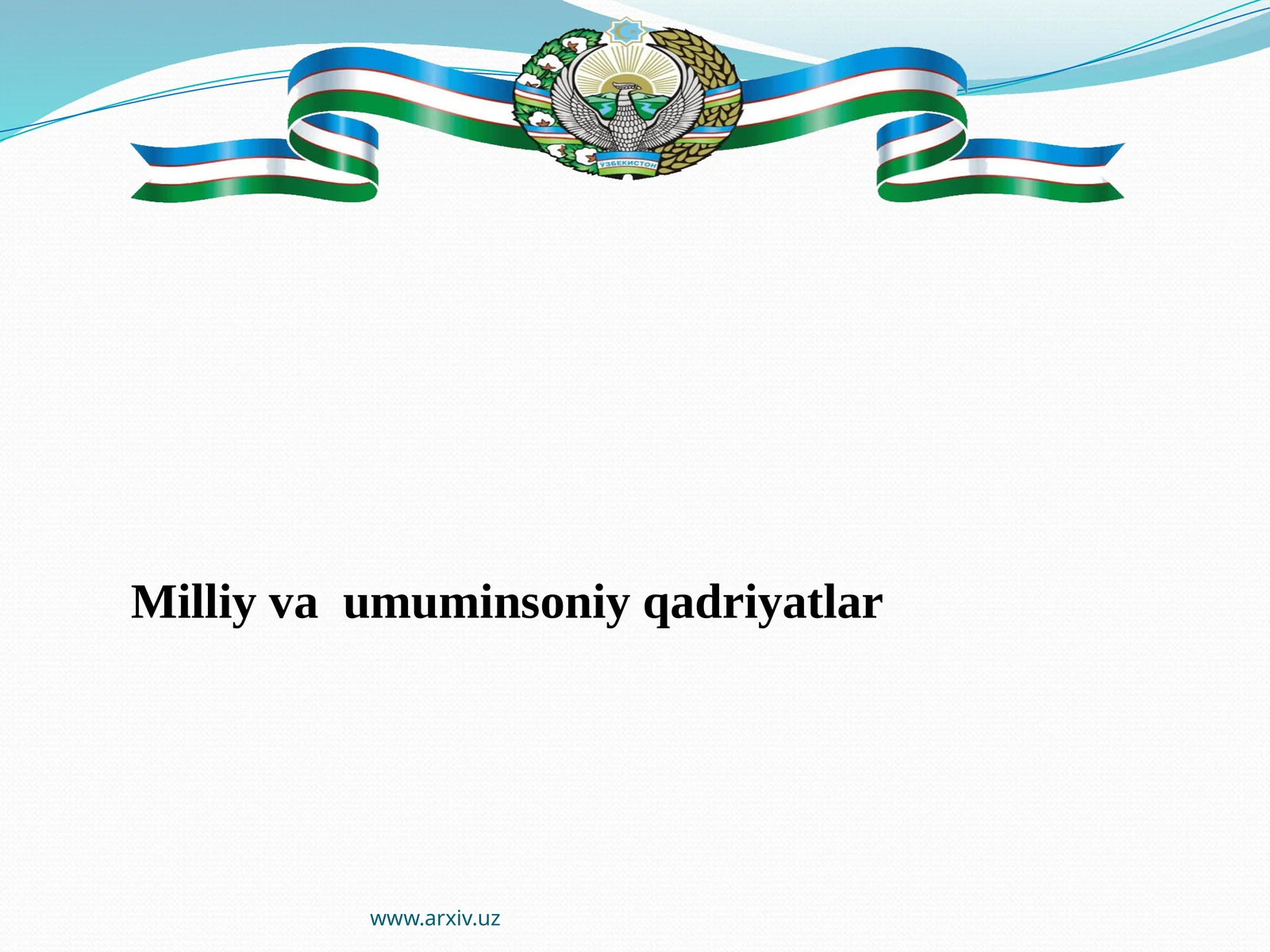 ЎЗБЕКИСТОН

Milliy va umuminsoniy qadriyatlar

www.arxiv.uz